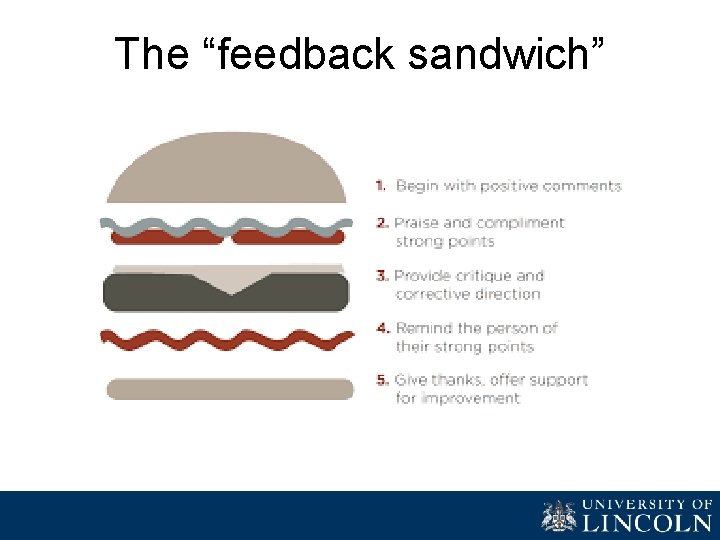 The “feedback sandwich”

1. Begin with positive comments

2. Praise and compliment strong points

3. Provide critique and corrective direction

4. Remind the person of their strong points

5. Give thanks, offer support for improvement

UNIVERSITY OF LINCOLN